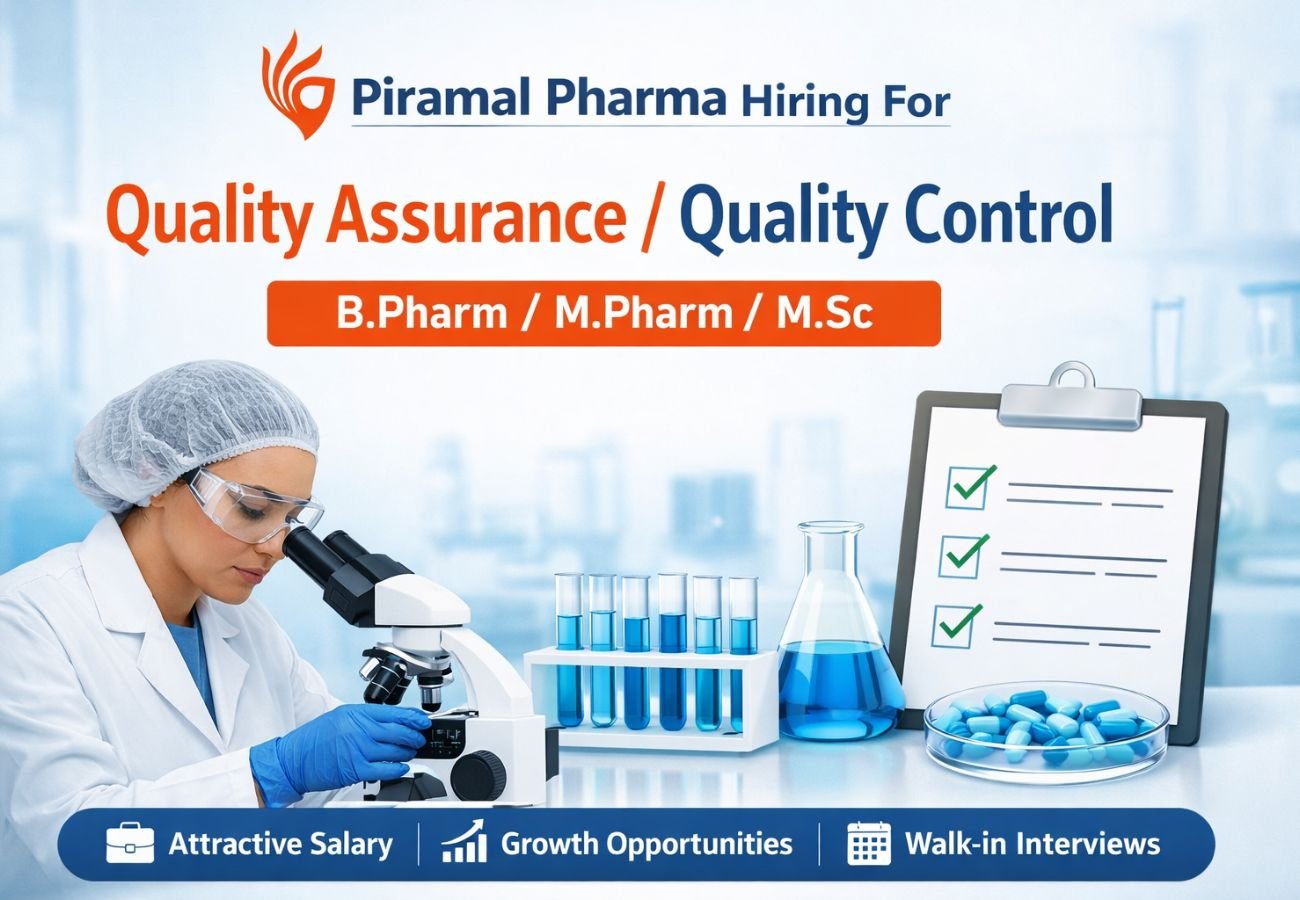 Piramal Pharma Hiring For

Quality Assurance / Quality Control

B.Pharm / M.Pharm / M.Sc

Attractive Salary | Growth Opportunities | Walk-in Interviews